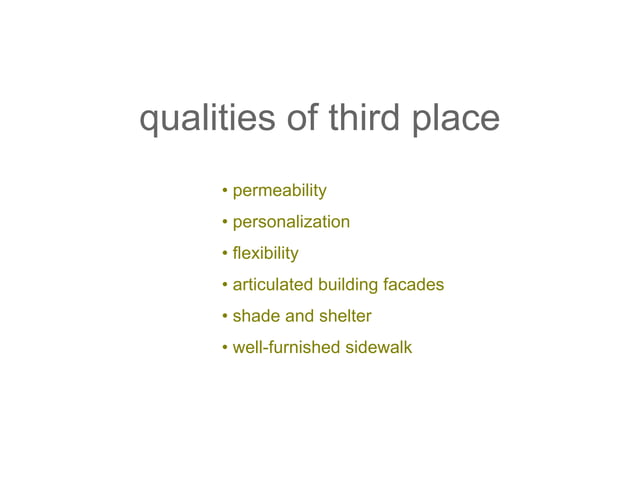 qualities of third place

• permeability
• personalization
• flexibility
• articulated building facades
• shade and shelter
• well-furnished sidewalk